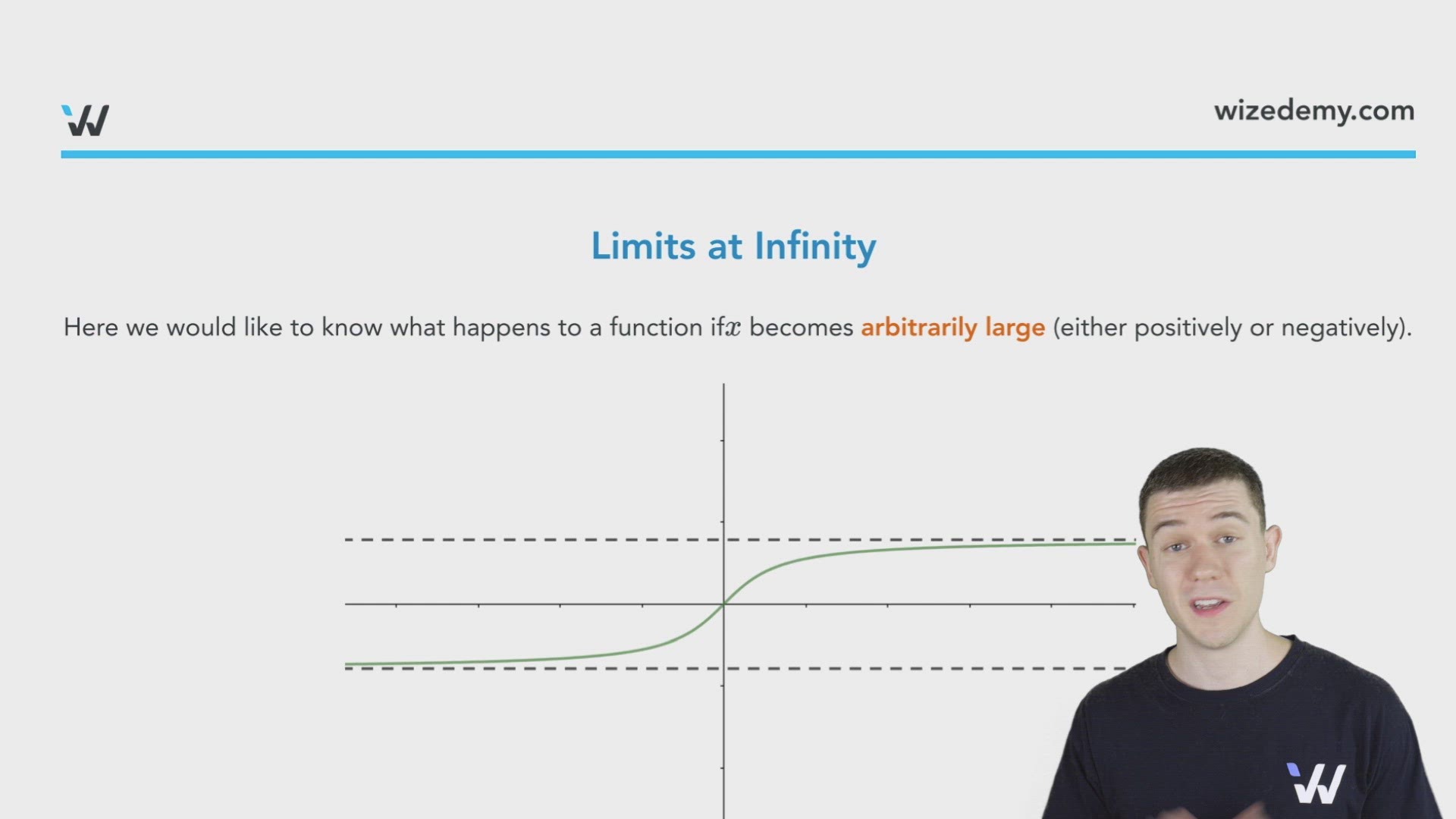 wizedemy.com

Limits at Infinity

Here we would like to know what happens to a function if $x$ becomes arbitrarily large (either positively or negatively).